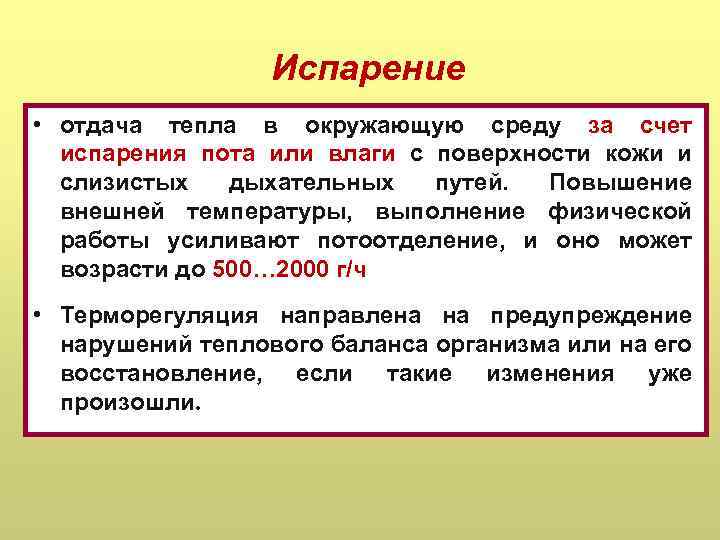 Испарение

• отдача тепла в окружающую среду за счет испарения пота или влаги с поверхности кожи и слизистых дыхательных путей. Повышение внешней температуры, выполнение физической работы усиливают потоотделение, и оно может возрасти до 500…2000 г/ч

• Терморегуляция направлена на предупреждение нарушений теплового баланса организма или на его восстановление, если такие изменения уже произошли.